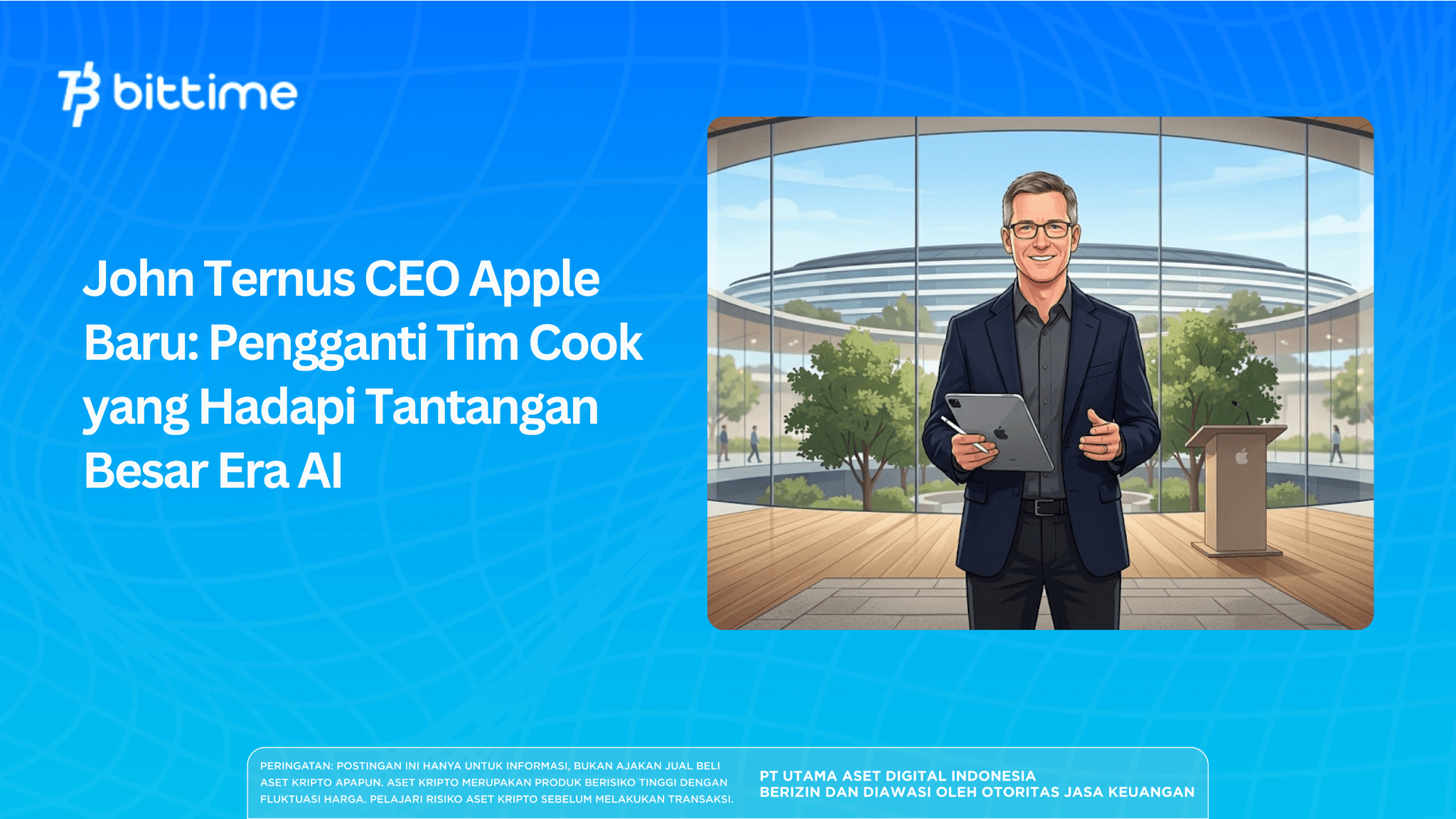 bittime

John Ternus CEO Apple Baru: Pengganti Tim Cook yang Hadapi Tantangan Besar Era AI

PERINGATAN: POSTINGAN INI HANYA UNTUK INFORMASI, BUKAN AJAKAN JUAL BELI ASET KRIPTO APAPUN. ASET KRIPTO MERUPAKAN PRODUK BERISIKO TINGGI DENGAN FLUKTUASI HARGA. PELAJARI RISIKO ASET KRIPTO SEBELUM MELAKUKAN TRANSAKSI.

PT UTAMA ASET DIGITAL INDONESIA
BERIZIN DAN DIAWASI OLEH OTORITAS JASA KEUANGAN